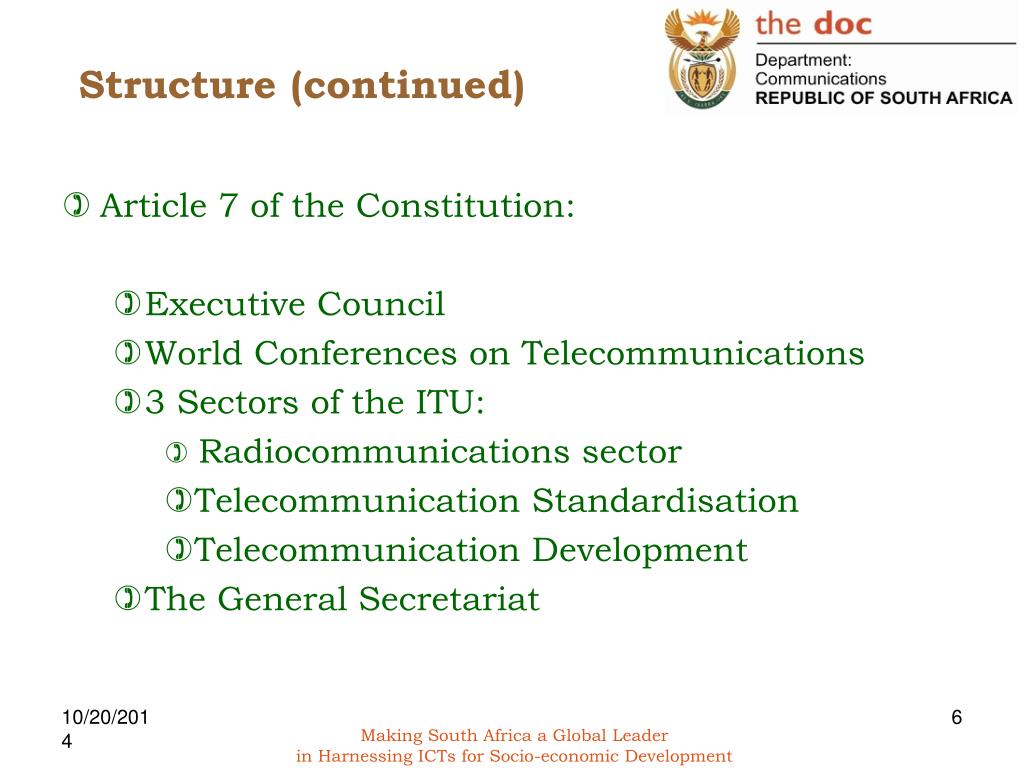 Structure (continued)

the doc
Department: Communications
REPUBLIC OF SOUTH AFRICA

Article 7 of the Constitution:

Executive Council
World Conferences on Telecommunications
3 Sectors of the ITU:
Radiocommunications sector
Telecommunication Standardisation
Telecommunication Development
The General Secretariat

10/20/2014

Making South Africa a Global Leader
in Harnessing ICTs for Socio-economic Development

6